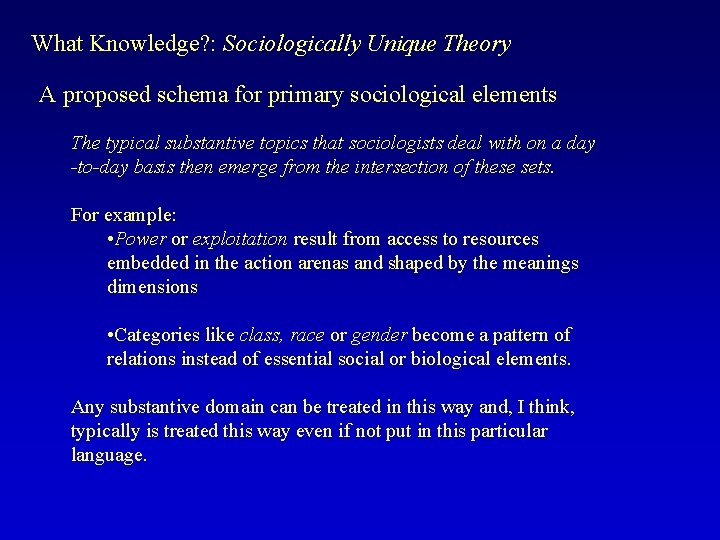 What Knowledge?: Sociologically Unique Theory

A proposed schema for primary sociological elements

The typical substantive topics that sociologists deal with on a day -to-day basis then emerge from the intersection of these sets.

For example:

•Power or exploitation result from access to resources embedded in the action arenas and shaped by the meanings dimensions

•Categories like class, race or gender become a pattern of relations instead of essential social or biological elements.

Any substantive domain can be treated in this way and, I think, typically is treated this way even if not put in this particular language.